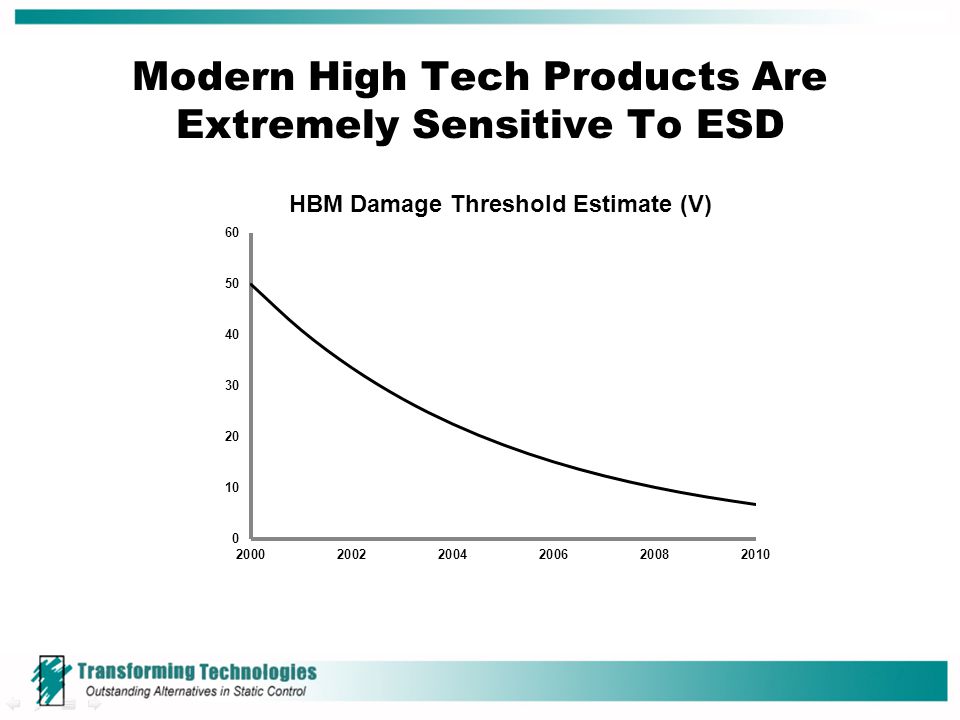 Modern High Tech Products Are Extremely Sensitive To ESD

HBM Damage Threshold Estimate (V)

60
50
40
30
20
10
0

2000
2002
2004
2006
2008
2010

Transforming Technologies
Outstanding Alternatives in Static Control